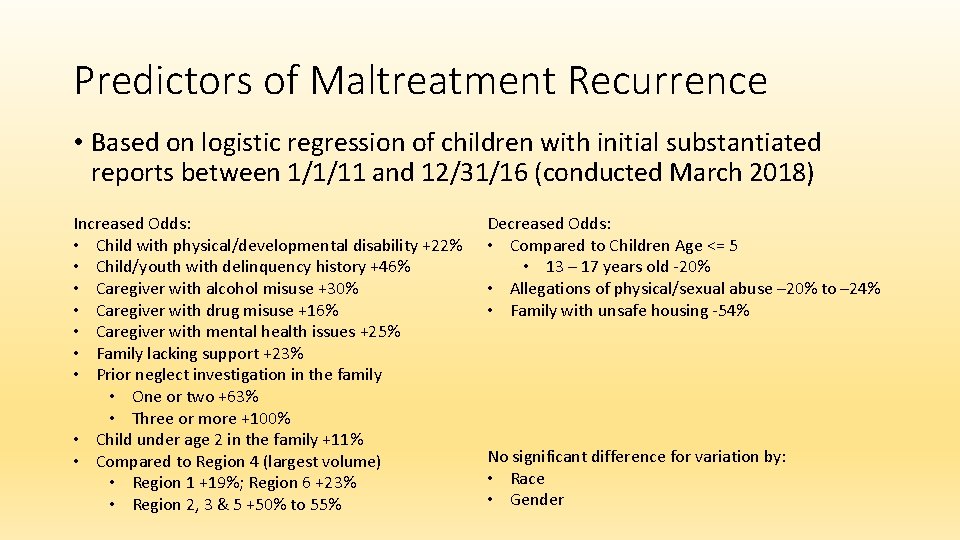 Predictors of Maltreatment Recurrence

• Based on logistic regression of children with initial substantiated reports between 1/1/11 and 12/31/16 (conducted March 2018)

Increased Odds:
• Child with physical/developmental disability +22%
• Child/youth with delinquency history +46%
• Caregiver with alcohol misuse +30%
• Caregiver with drug misuse +16%
• Caregiver with mental health issues +25%
• Family lacking support +23%
• Prior neglect investigation in the family
  • One or two +63%
  • Three or more +100%
• Child under age 2 in the family +11%
• Compared to Region 4 (largest volume)
  • Region 1 +19%; Region 6 +23%
  • Region 2, 3 & 5 +50% to 55%

Decreased Odds:
• Compared to Children Age <= 5
  • 13 – 17 years old -20%
• Allegations of physical/sexual abuse –20% to –24%
• Family with unsafe housing -54%

No significant difference for variation by:
• Race
• Gender